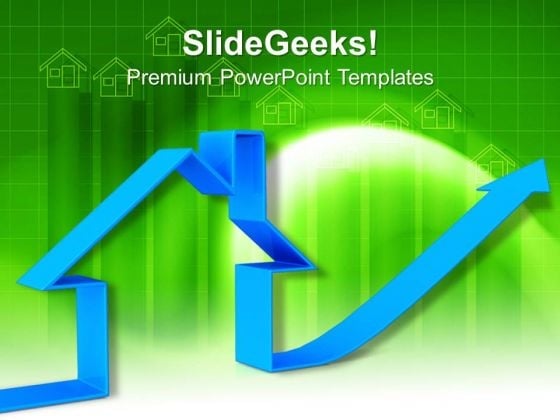 SlideGeeks!
Premium PowerPoint Templates